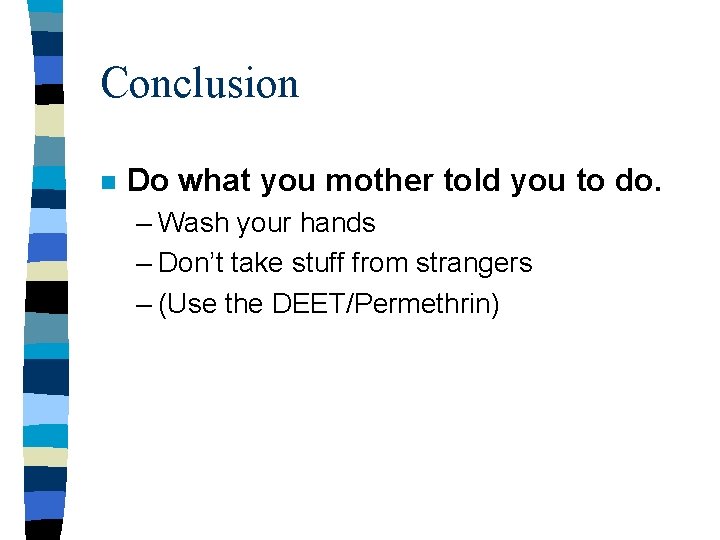 Conclusion

Do what you mother told you to do.
– Wash your hands
– Don’t take stuff from strangers
– (Use the DEET/Permethrin)